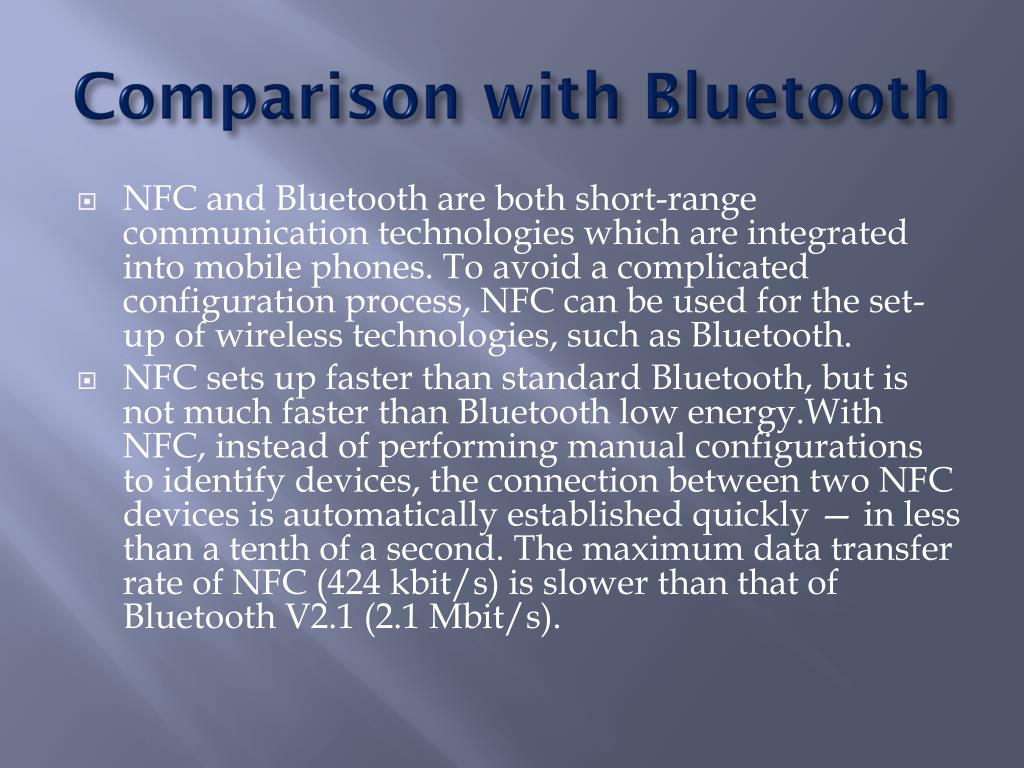 Comparison with Bluetooth

NFC and Bluetooth are both short-range communication technologies which are integrated into mobile phones. To avoid a complicated configuration process, NFC can be used for the set-up of wireless technologies, such as Bluetooth.

NFC sets up faster than standard Bluetooth, but is not much faster than Bluetooth low energy.With NFC, instead of performing manual configurations to identify devices, the connection between two NFC devices is automatically established quickly — in less than a tenth of a second. The maximum data transfer rate of NFC (424 kbit/s) is slower than that of Bluetooth V2.1 (2.1 Mbit/s).